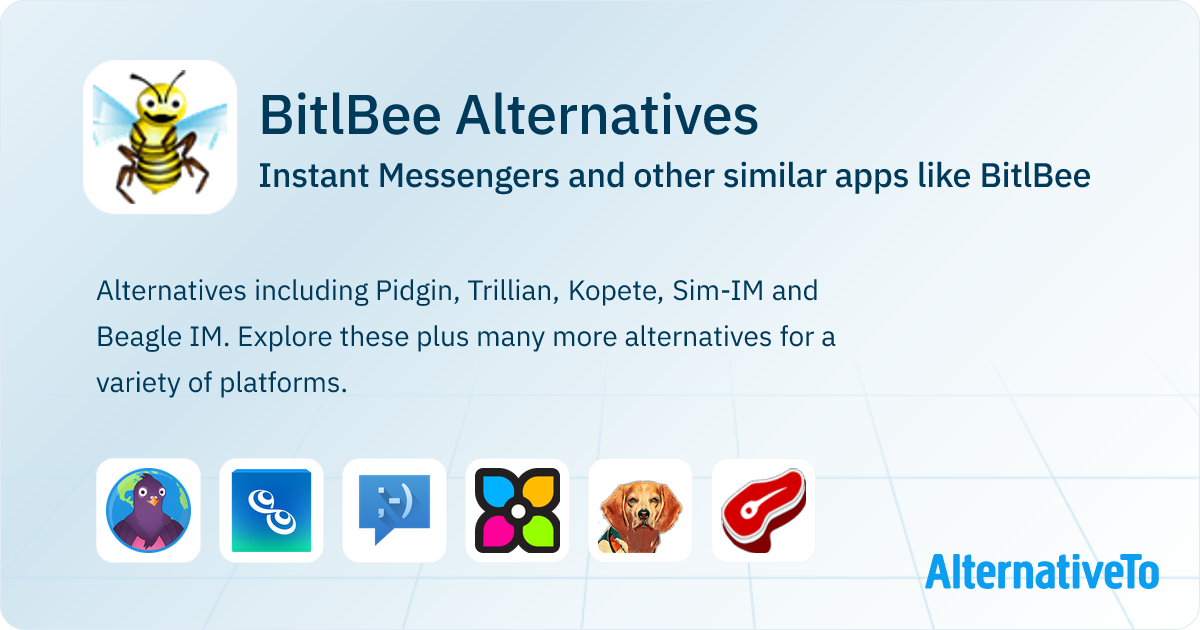 BitlBee Alternatives

Instant Messengers and other similar apps like BitlBee

Alternatives including Pidgin, Trillian, Kopete, Sim-IM and Beagle IM. Explore these plus many more alternatives for a variety of platforms.

;-)

AlternativeTo